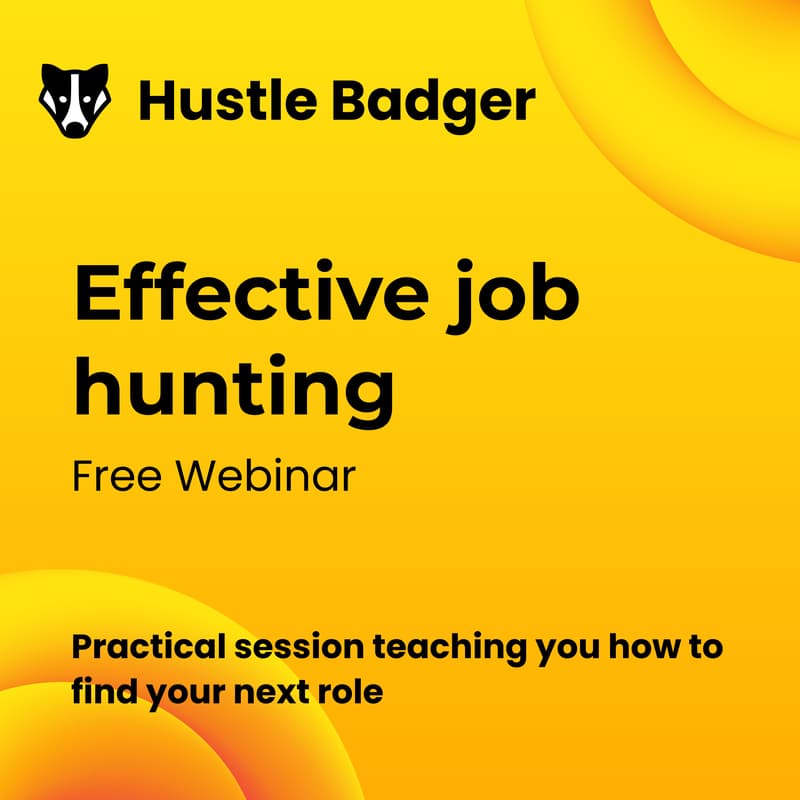 Hustle Badger

Effective job hunting

Free Webinar

Practical session teaching you how to find your next role